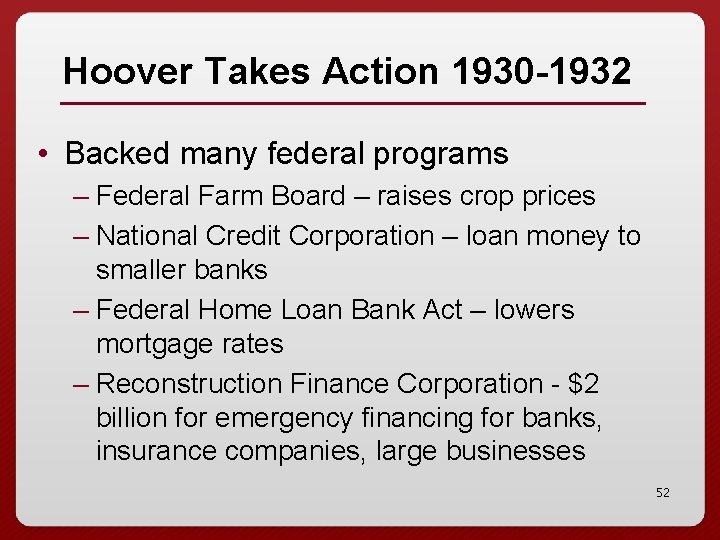 Hoover Takes Action 1930-1932

• Backed many federal programs
– Federal Farm Board – raises crop prices
– National Credit Corporation – loan money to smaller banks
– Federal Home Loan Bank Act – lowers mortgage rates
– Reconstruction Finance Corporation - \$2 billion for emergency financing for banks, insurance companies, large businesses

52